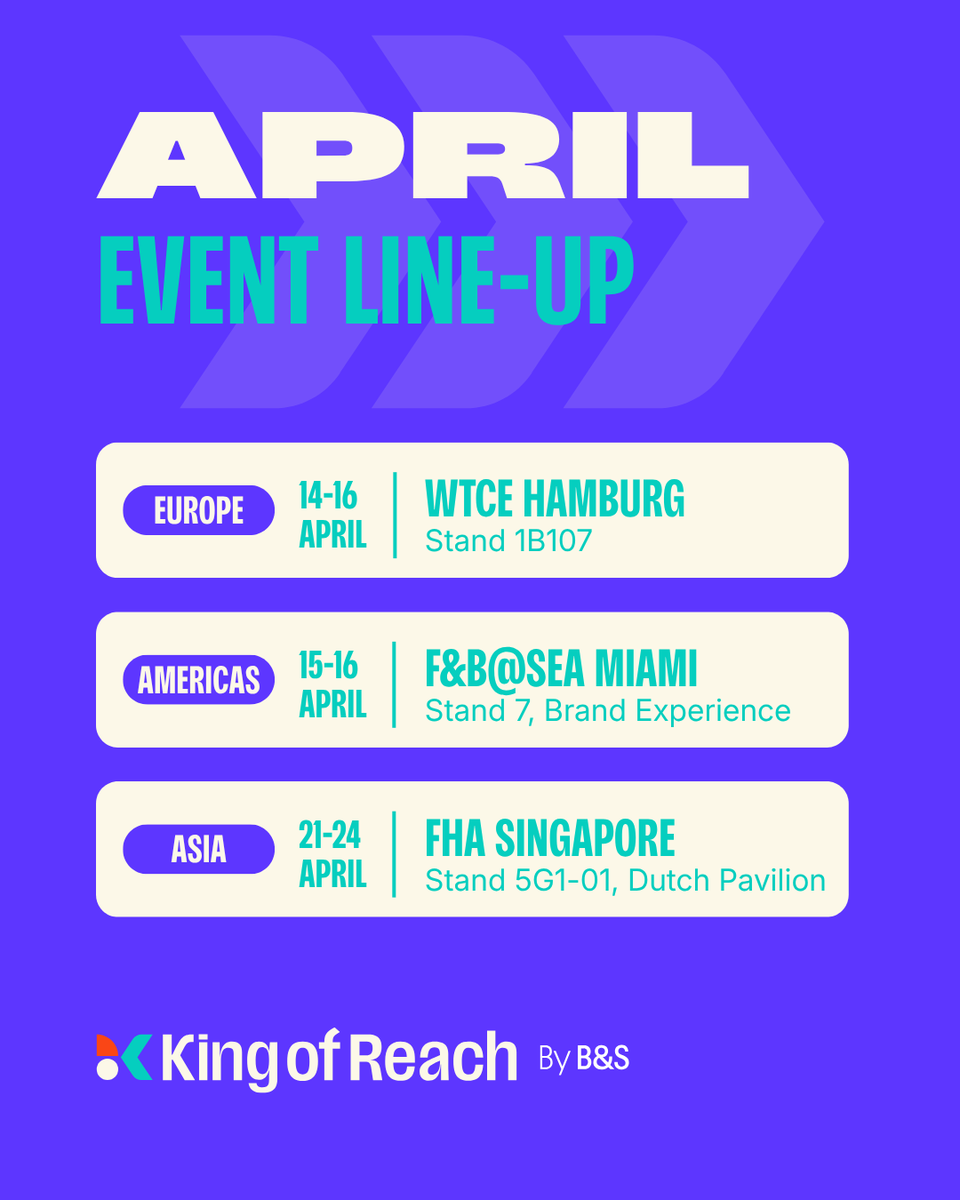 APRIL
EVENT LINE-UP

EUROPE 14-16 APRIL
WTCE HAMBURG
Stand 1B107

AMERICAS 15-16 APRIL
F&B@SEA MIAMI
Stand 7, Brand Experience

ASIA 21-24 APRIL
FHA SINGAPORE
Stand 5G1-01, Dutch Pavilion

King of Reach By B&S